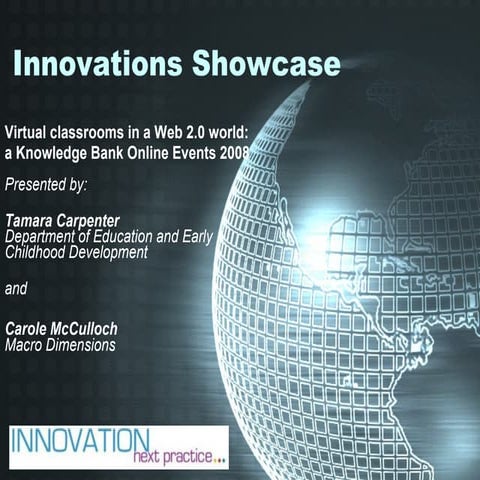 Innovations Showcase

Virtual classrooms in a Web 2.0 world: a Knowledge Bank Online Events 2008

Presented by:

Tamara Carpenter
Department of Education and Early Childhood Development

and

Carole McCulloch
Macro Dimensions

INNOVATION
next practice...